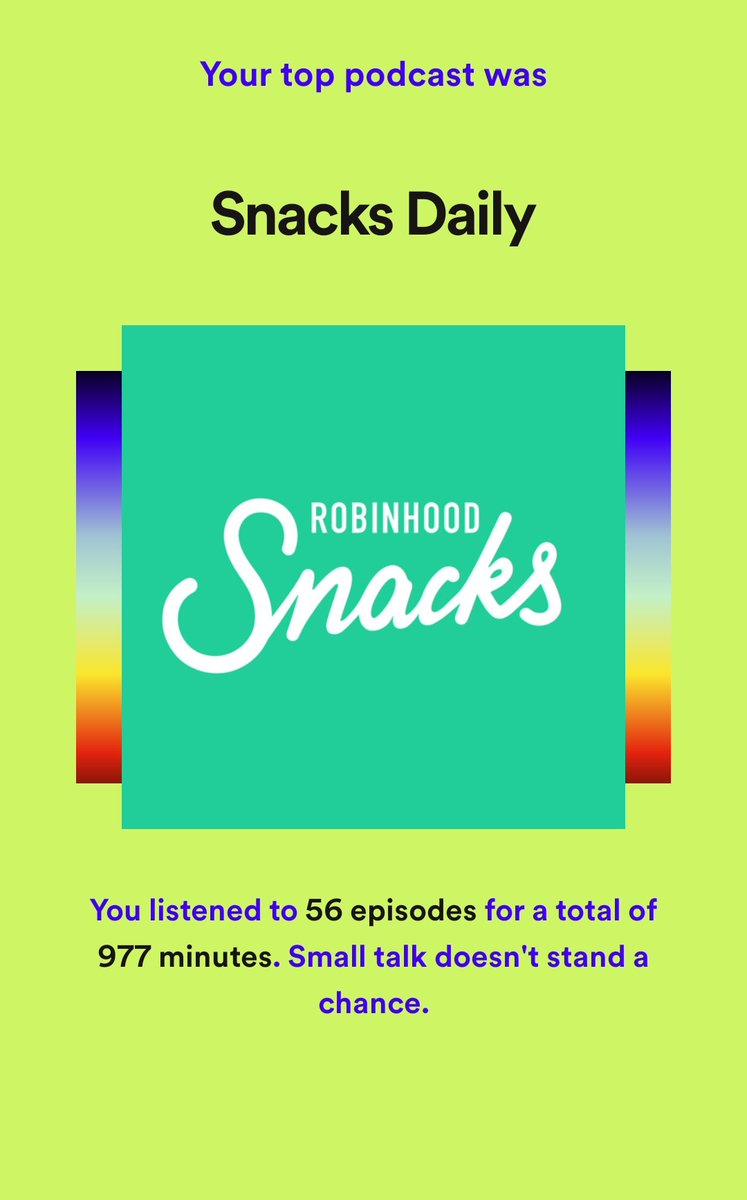 Your top podcast was

Snacks Daily

ROBINHOOD
Snacks

You listened to 56 episodes for a total of 977 minutes. Small talk doesn't stand a chance.